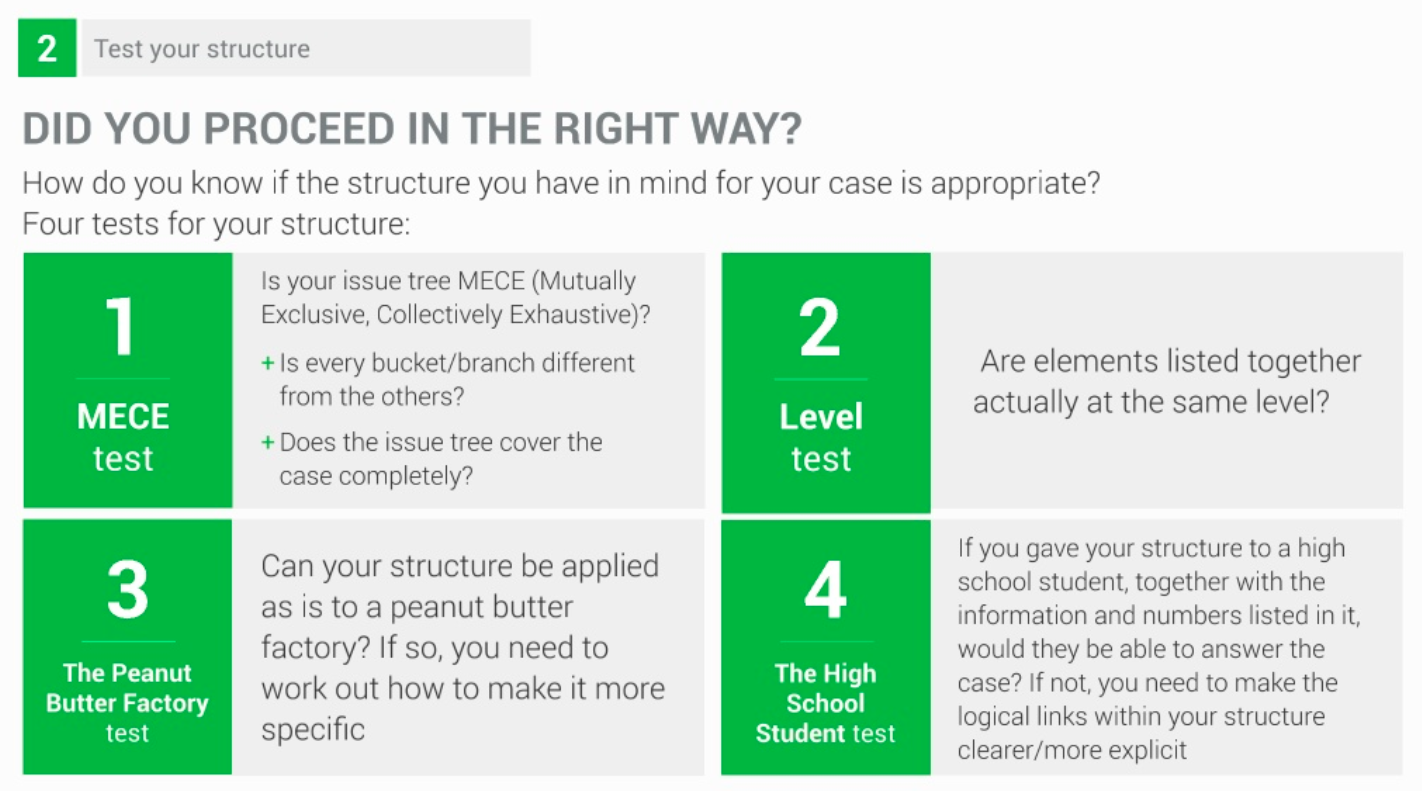 2 Test your structure

DID YOU PROCEED IN THE RIGHT WAY?

How do you know if the structure you have in mind for your case is appropriate?
Four tests for your structure:

1
MECE test

Is your issue tree MECE (Mutually Exclusive, Collectively Exhaustive)?

+ Is every bucket/branch different from the others?

+ Does the issue tree cover the case completely?

2
Level test

Are elements listed together actually at the same level?

3
The Peanut Butter Factory test

Can your structure be applied as is to a peanut butter factory? If so, you need to work out how to make it more specific

4
The High School Student test

If you gave your structure to a high school student, together with the information and numbers listed in it, would they be able to answer the case? If not, you need to make the logical links within your structure clearer/more explicit